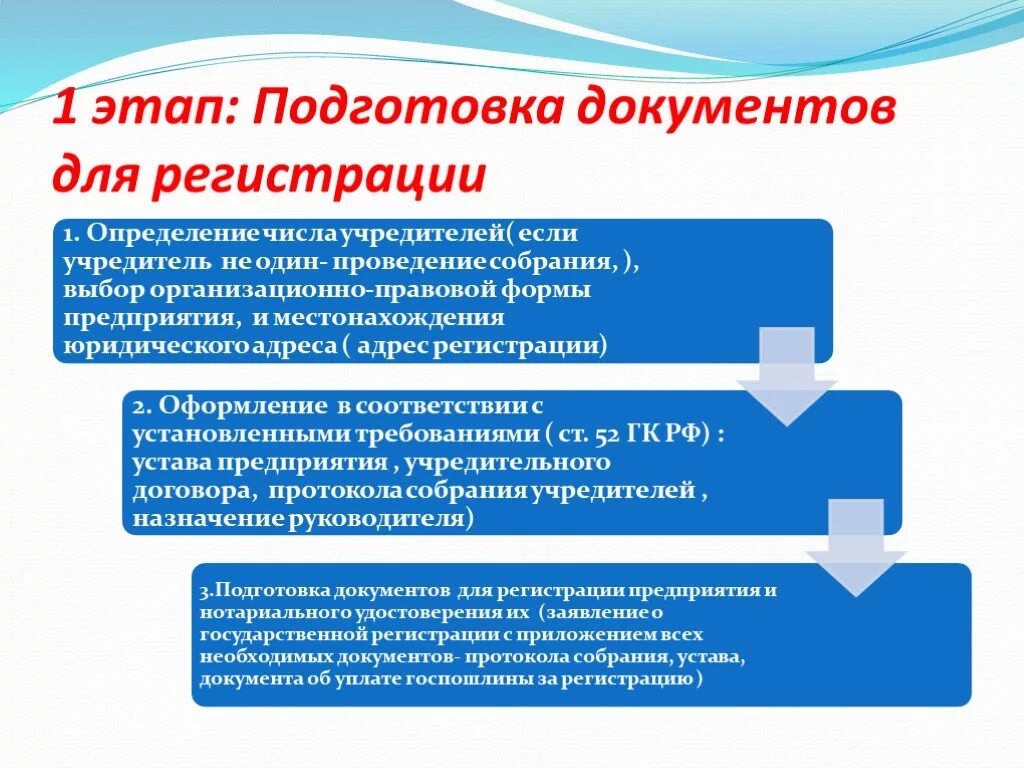 1 этап: Подготовка документов для регистрации

1. Определение числа учредителей( если учредитель не один- проведение собрания, ), выбор организационно-правовой формы предприятия, и местонахождения юридического адреса ( адрес регистрации)

2. Оформление в соответствии с установленными требованиями ( ст. 52 ГК РФ) : устава предприятия , учредительного договора, протокола собрания учредителей , назначение руководителя)

3.Подготовка документов для регистрации предприятия и нотариального удостоверения их (заявление о государственной регистрации с приложением всех необходимых документов- протокола собрания, устава, документа об уплате госпошлины за регистрацию )